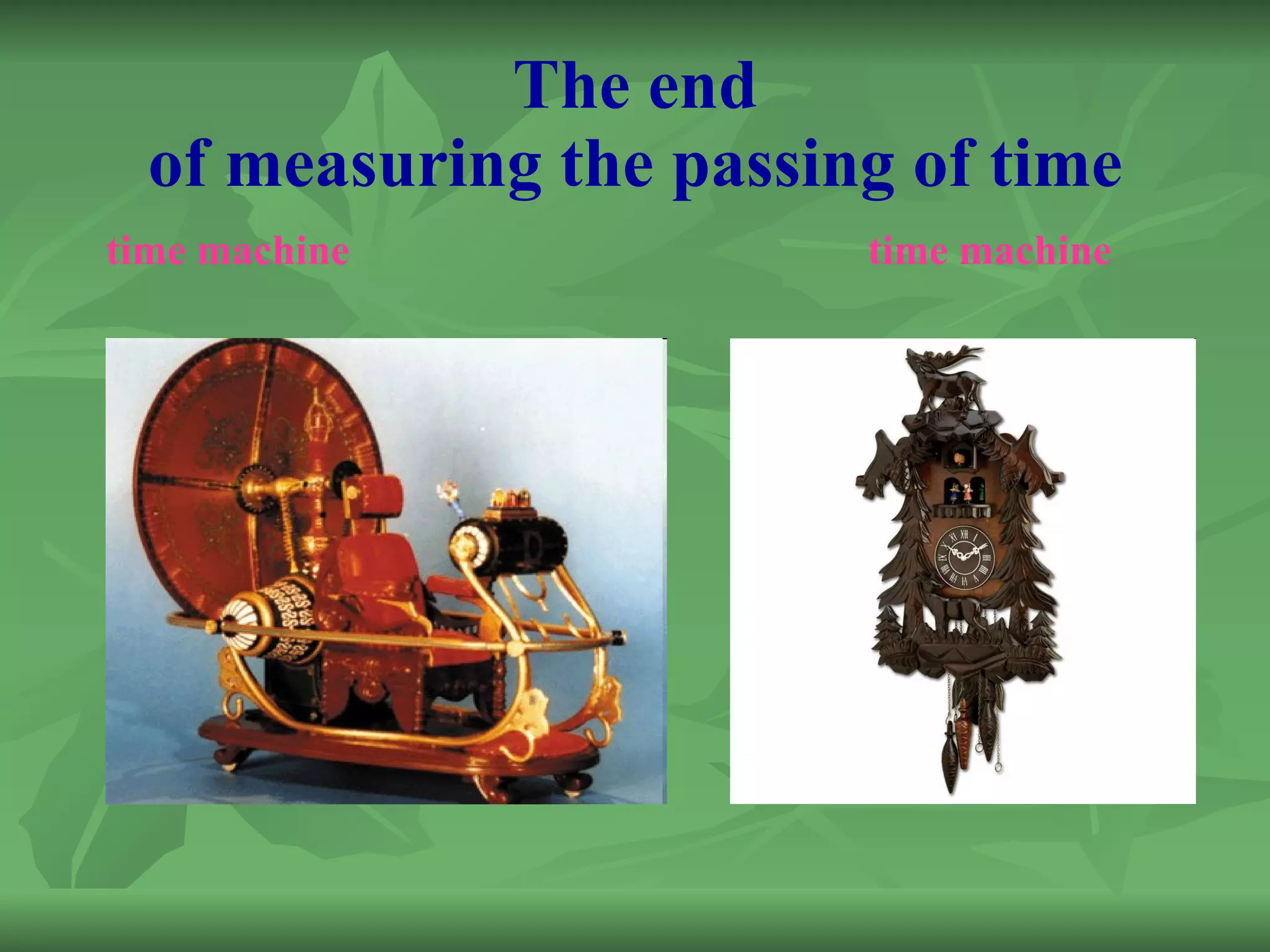 The end
of measuring the passing of time

time machine

time machine